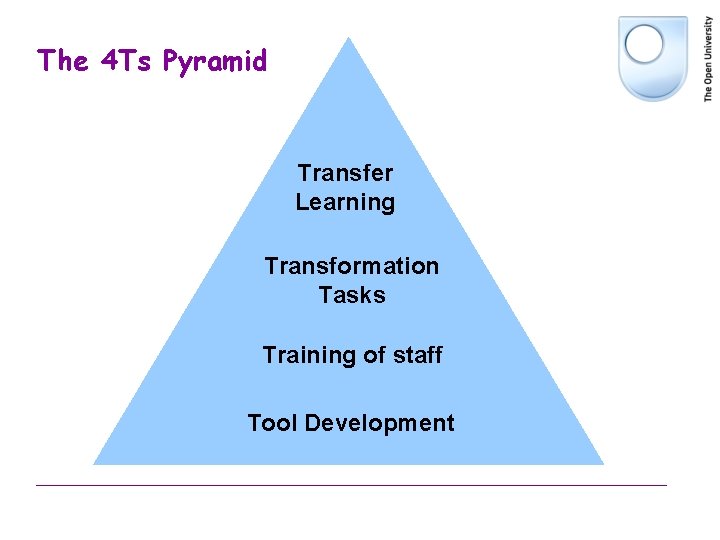 The 4Ts Pyramid

The Open University

Transfer Learning

Transformation Tasks

Training of staff

Tool Development